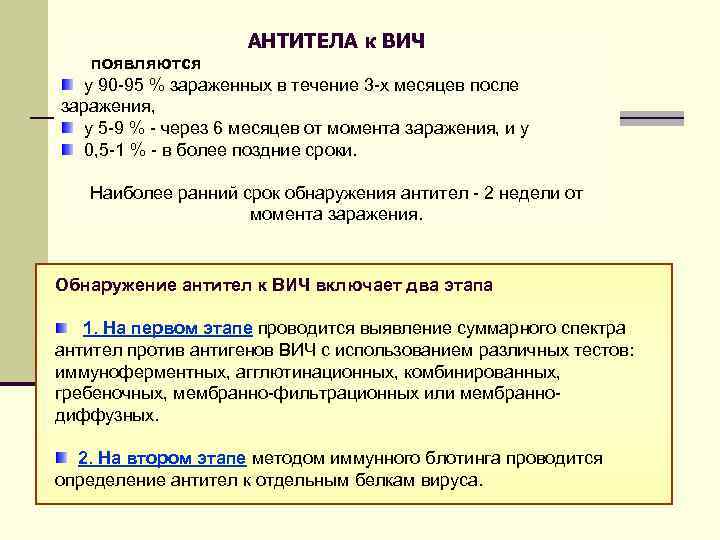 АНТИТЕЛА к ВИЧ

появляются

у 90-95 % зараженных в течение 3-х месяцев после заражения,

у 5-9 % - через 6 месяцев от момента заражения, и у

0,5-1 % - в более поздние сроки.

Наиболее ранний срок обнаружения антител - 2 недели от момента заражения.

Обнаружение антител к ВИЧ включает два этапа

1. На первом этапе проводится выявление суммарного спектра антител против антигенов ВИЧ с использованием различных тестов: иммуноферментных, агглютинационных, комбинированных, гребеночных, мембранно-фильтрационных или мембранно-диффузных.

2. На втором этапе методом иммунного блотинга проводится определение антител к отдельным белкам вируса.